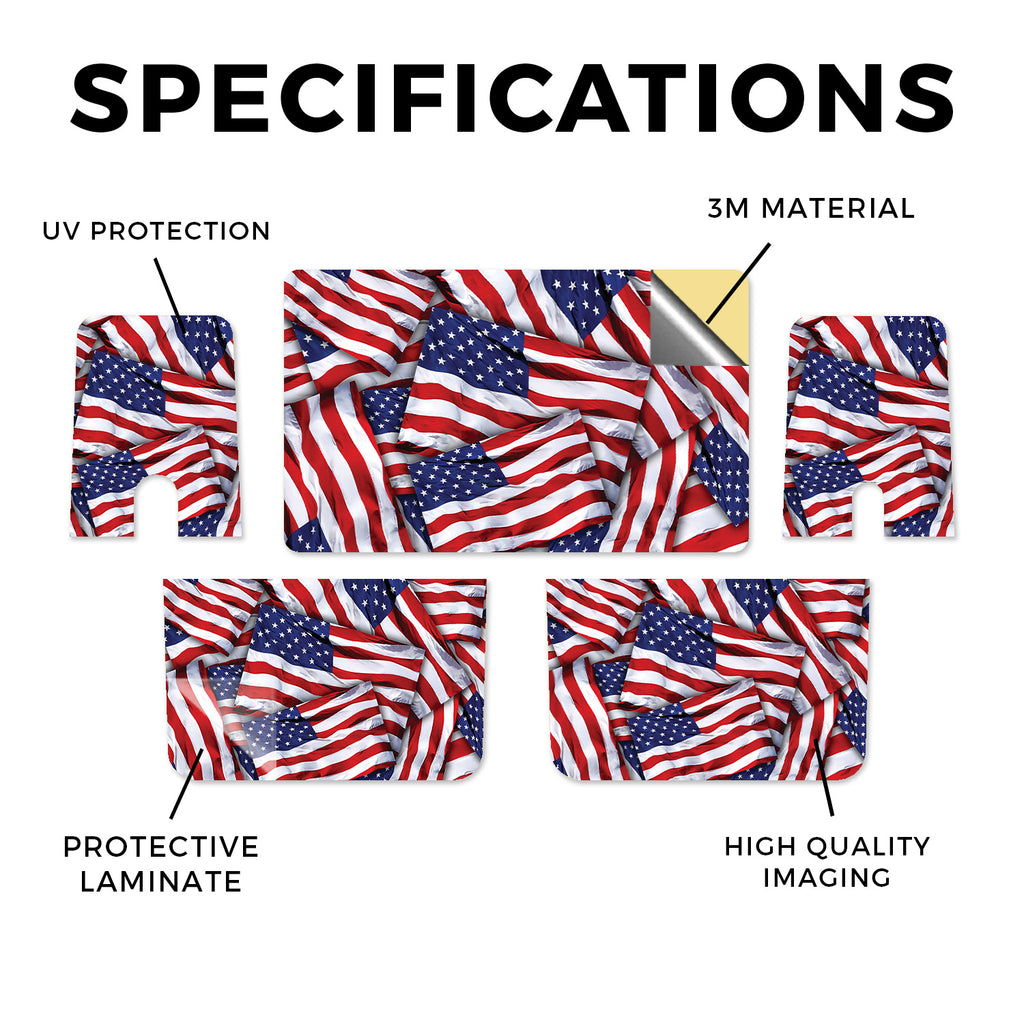 SPECIFICATIONS

UV PROTECTION

3M MATERIAL

PROTECTIVE LAMINATE

HIGH QUALITY IMAGING